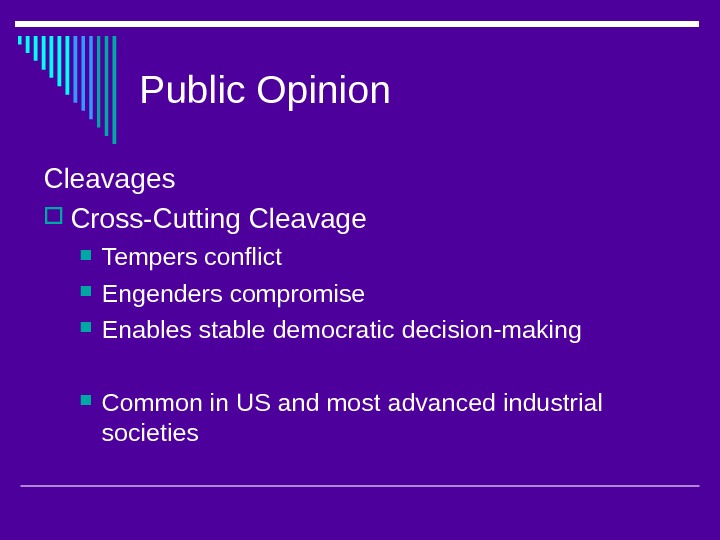 Public Opinion

Cleavages

Cross-Cutting Cleavage

Tempers conflict

Engenders compromise

Enables stable democratic decision-making

Common in US and most advanced industrial societies